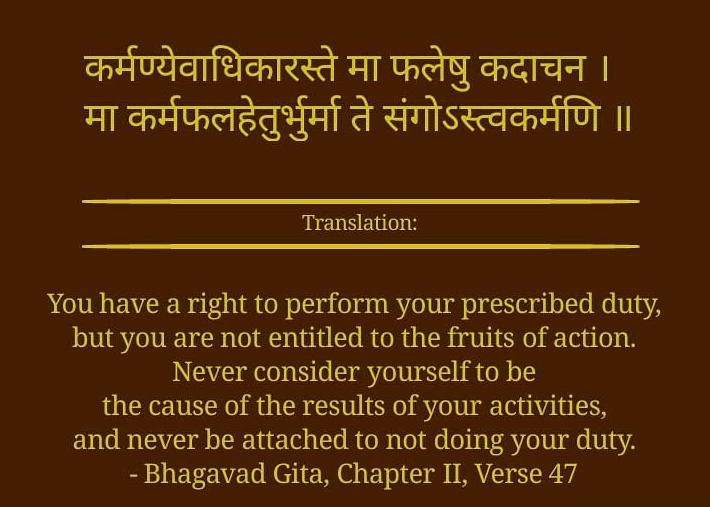 कर्मण्येवाधिकारस्ते मा फलेषु कदाचन ।
मा कर्मफलहेतुर्भुर्मा ते संगोऽस्त्वकर्मणि ॥

Translation:

You have a right to perform your prescribed duty, but you are not entitled to the fruits of action. Never consider yourself to be the cause of the results of your activities, and never be attached to not doing your duty.
- Bhagavad Gita, Chapter II, Verse 47